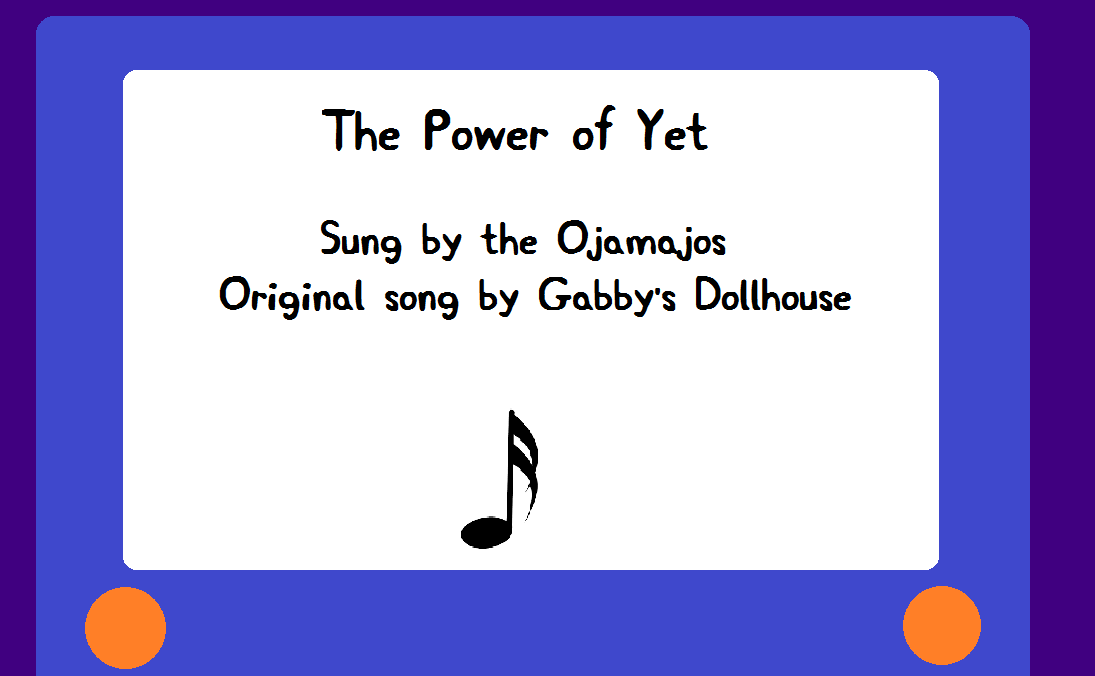 The Power of Yet

Sung by the Ojamajos
Original song by Gabby's Dollhouse